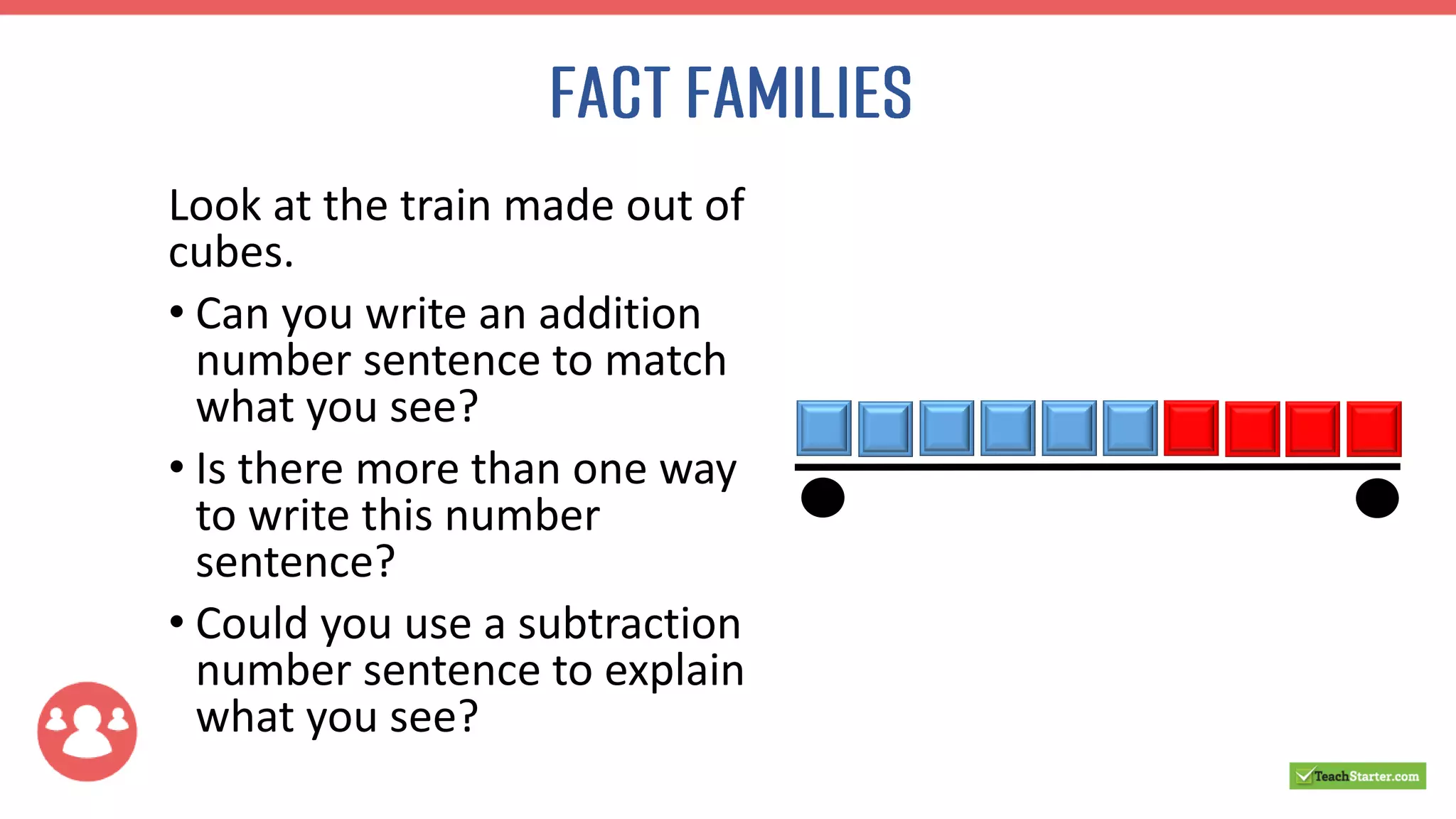 FACT FAMILIES

Look at the train made out of cubes.

• Can you write an addition number sentence to match what you see?

• Is there more than one way to write this number sentence?

• Could you use a subtraction number sentence to explain what you see?

TeachStarter.com